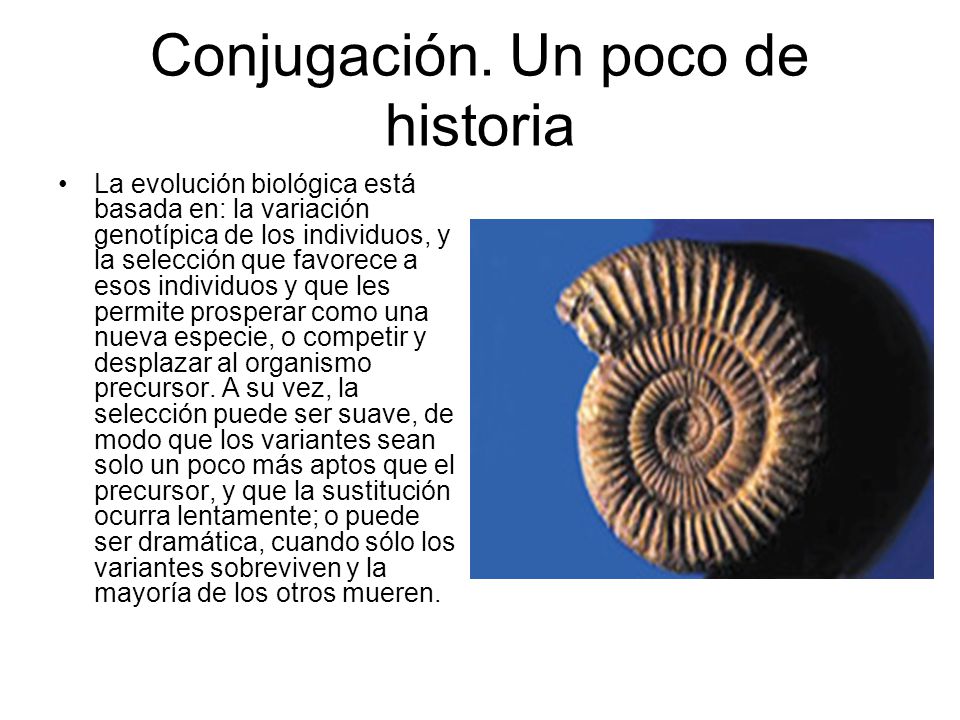 Conjugación. Un poco de historia

• La evolución biológica está basada en: la variación genotípica de los individuos, y la selección que favorece a esos individuos y que les permite prosperar como una nueva especie, o competir y desplazar al organismo precursor. A su vez, la selección puede ser suave, de modo que los variantes sean solo un poco más aptos que el precursor, y que la sustitución ocurra lentamente; o puede ser dramática, cuando sólo los variantes sobreviven y la mayoría de los otros mueren.